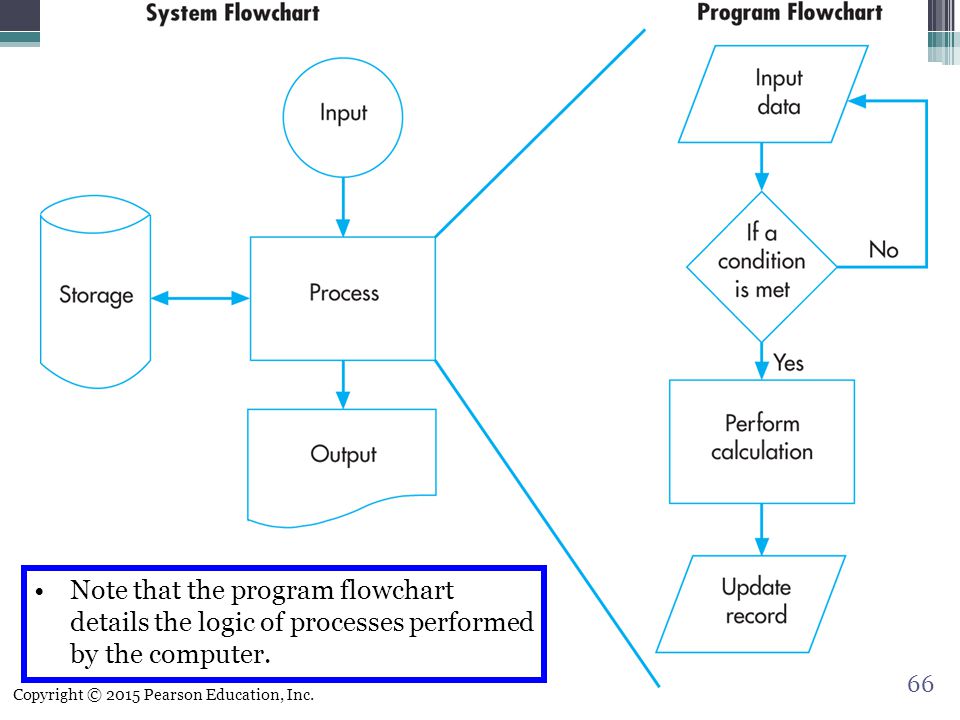 System Flowchart

Input

Storage

Process

Output

Program Flowchart

Input data

If a condition is met

No

Yes

Perform calculation

Update record

• Note that the program flowchart details the logic of processes performed by the computer.

Copyright © 2015 Pearson Education, Inc.

66